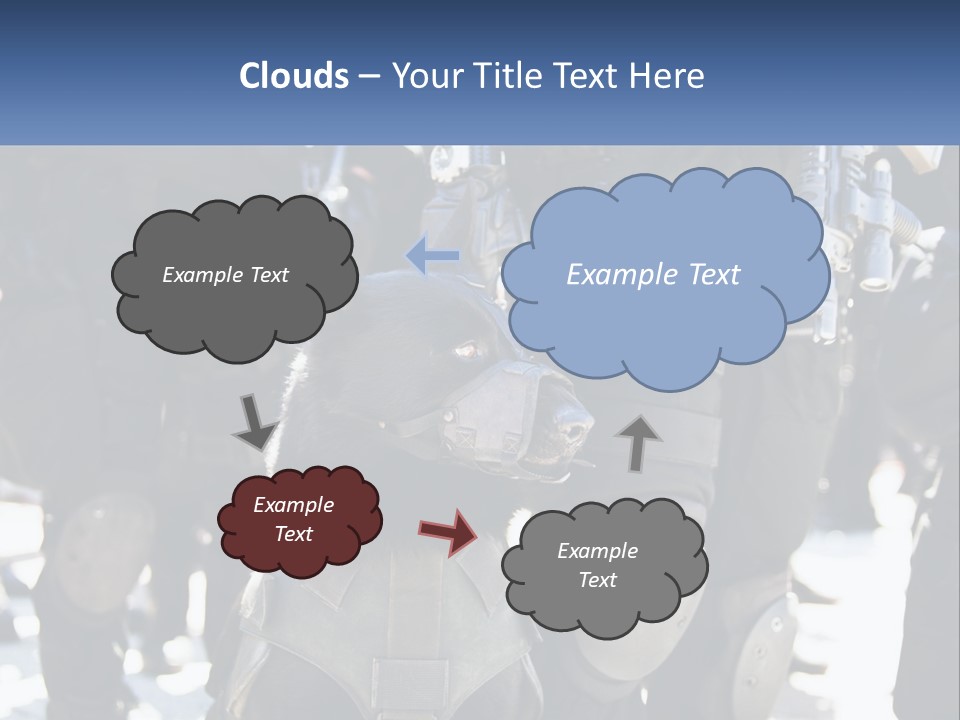 Clouds – Your Title Text Here

Example Text

Example Text

Example Text

Example Text